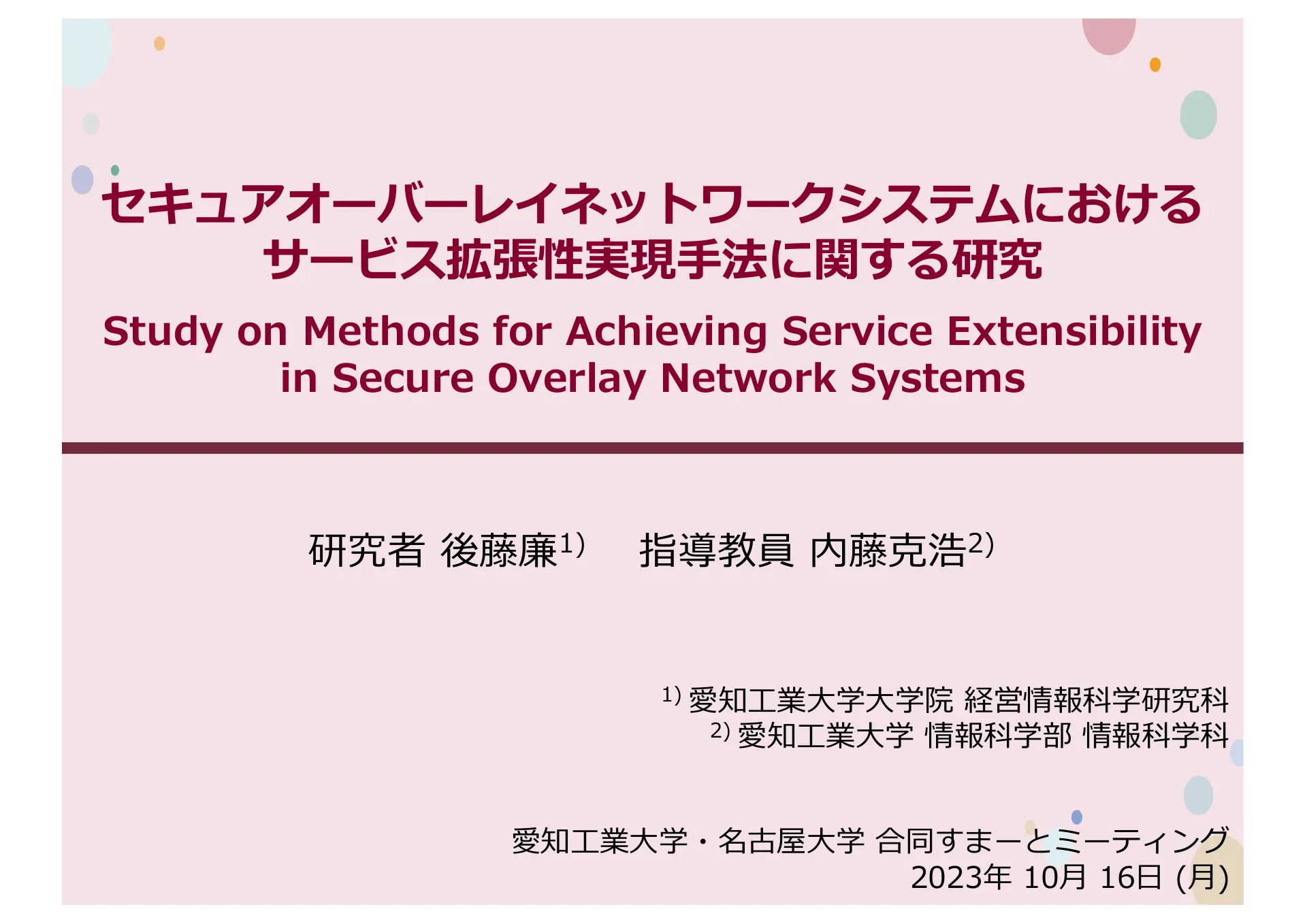 セキュアオーバーレイネットワークシステムにおけるサービス拡張性実現手法に関する研究

Study on Methods for Achieving Service Extensibility in Secure Overlay Network Systems

研究者 後藤廉$^{1)}$ 指導教員 内藤克浩$^{2)}$

$^{1)}$ 愛知工業大学大学院 経営情報科学研究科
$^{2)}$ 愛知工業大学 情報科学部 情報科学科

愛知工業大学・名古屋大学 合同すまーとミーティング
2023年 10月 16日 (月)